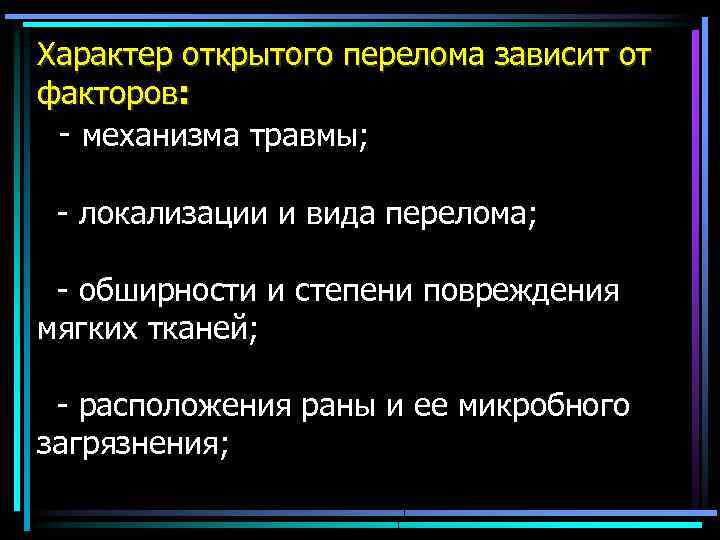 Характер открытого перелома зависит от факторов:

- механизма травмы;

- локализации и вида перелома;

- обширности и степени повреждения мягких тканей;

- расположения раны и ее микробного загрязнения;